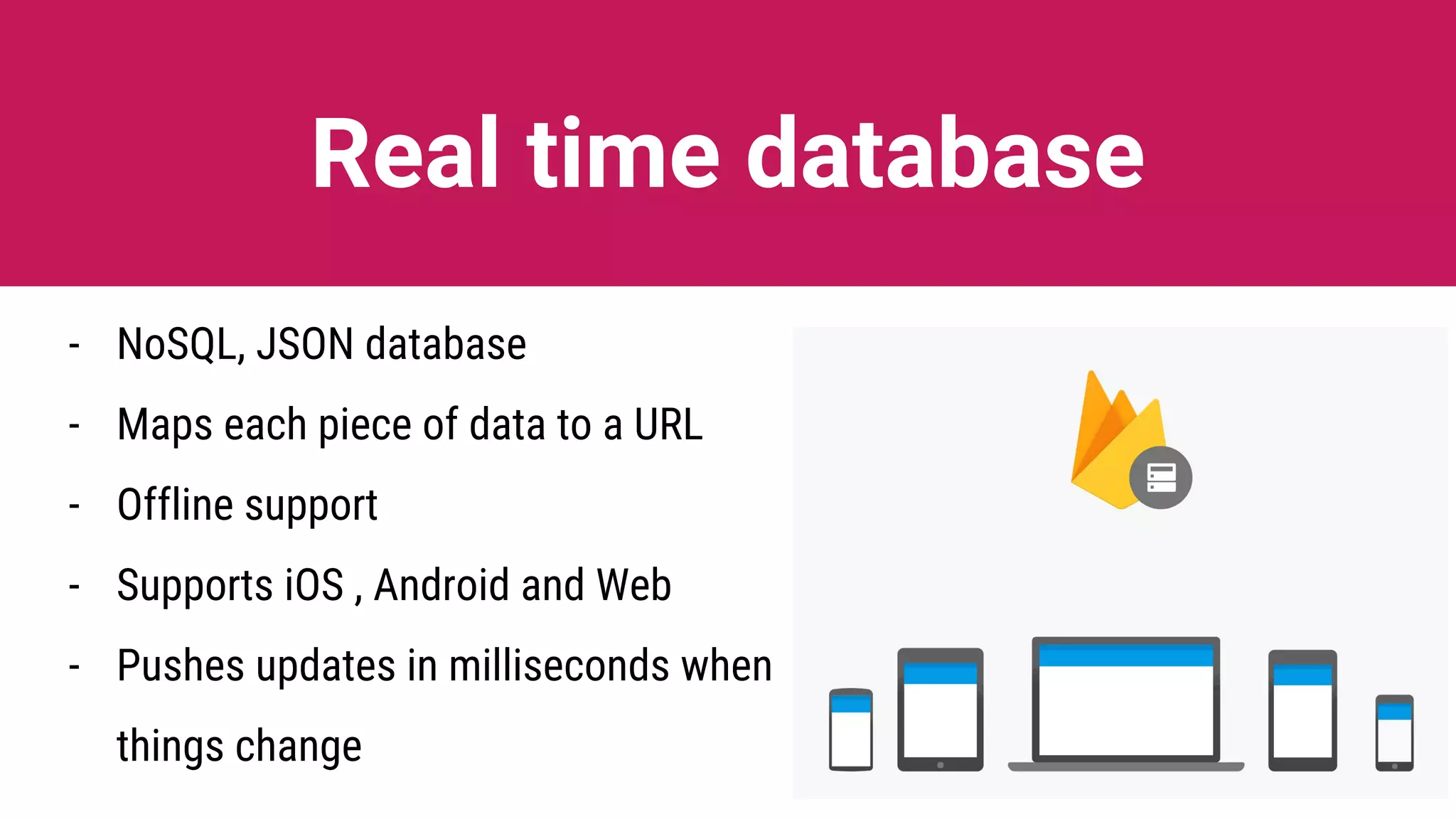 Real time database

- NoSQL, JSON database
- Maps each piece of data to a URL
- Offline support
- Supports iOS , Android and Web
- Pushes updates in milliseconds when things change